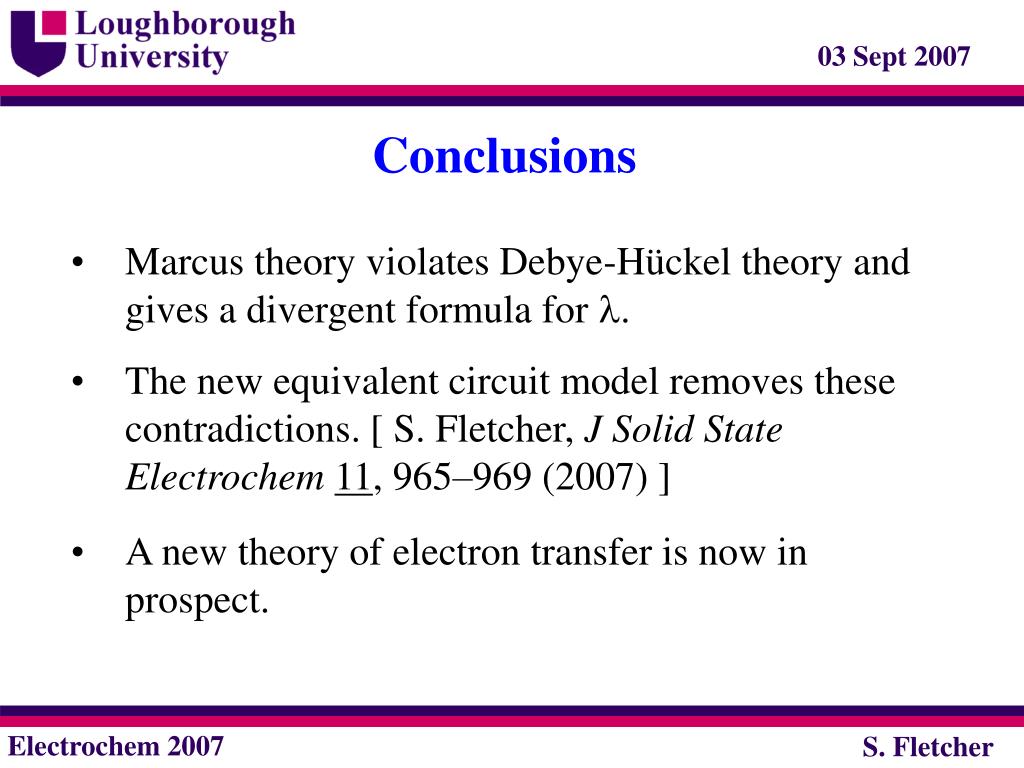 Loughborough University

03 Sept 2007

Conclusions

• Marcus theory violates Debye-Hückel theory and gives a divergent formula for $\lambda$.

• The new equivalent circuit model removes these contradictions. [ S. Fletcher, J Solid State Electrochem 11, 965–969 (2007) ]

• A new theory of electron transfer is now in prospect.

Electrochem 2007

S. Fletcher